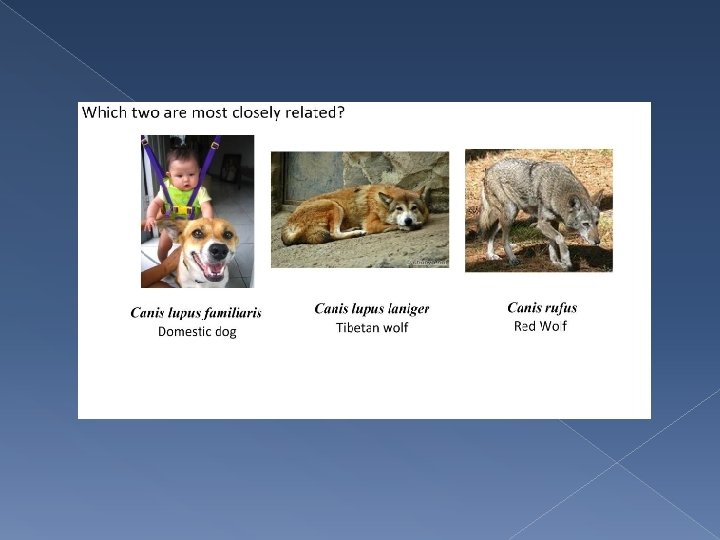 Which two are most closely related?

Canis lupus familiaris
Domestic dog

Canis lupus laniger
Tibetan wolf

Canis rufus
Red Wolf